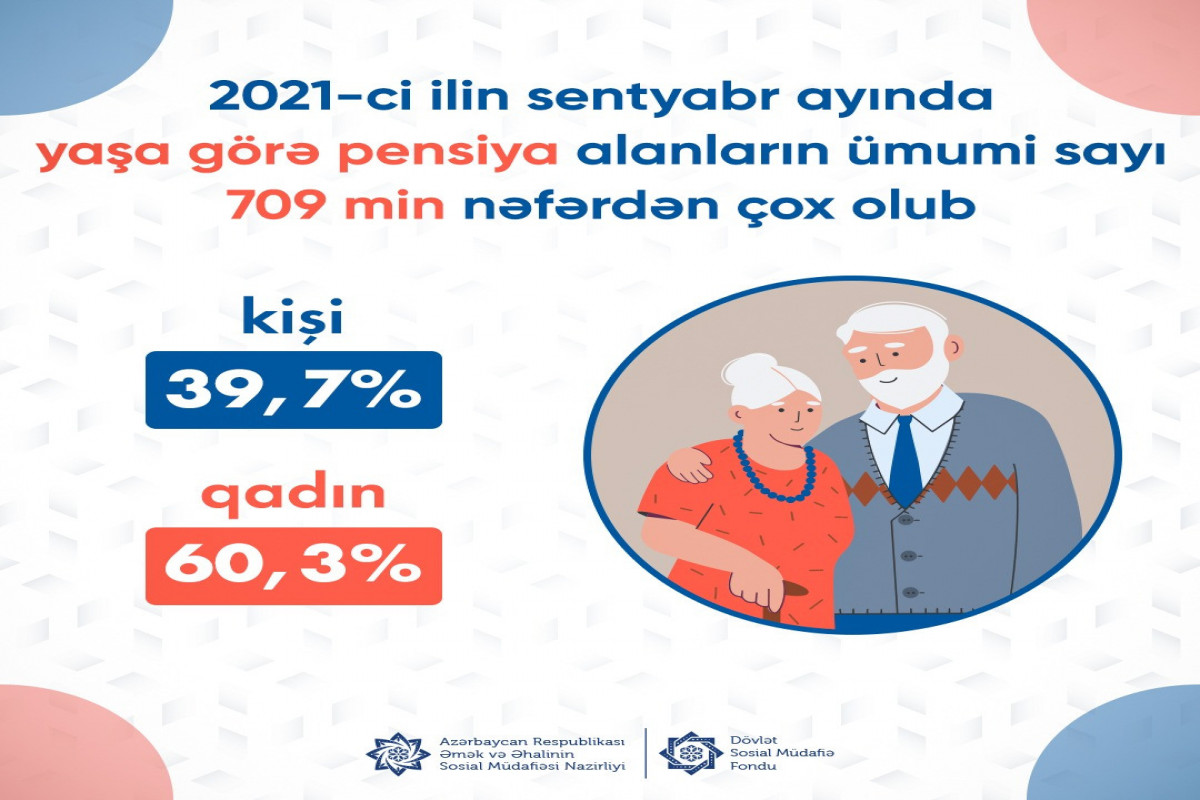 2021-ci ilin sentyabr ayında yaşa görə pensiya alanların ümumi sayı 709 min nəfərdən çox olub

kişi
39,7%

qadın
60,3%

Azərbaycan Respublikası
Əmək və Əhalinin
Sosial Müdafiəsi Nazirliyi

Dövlət
Sosial Müdafiə
Fondu